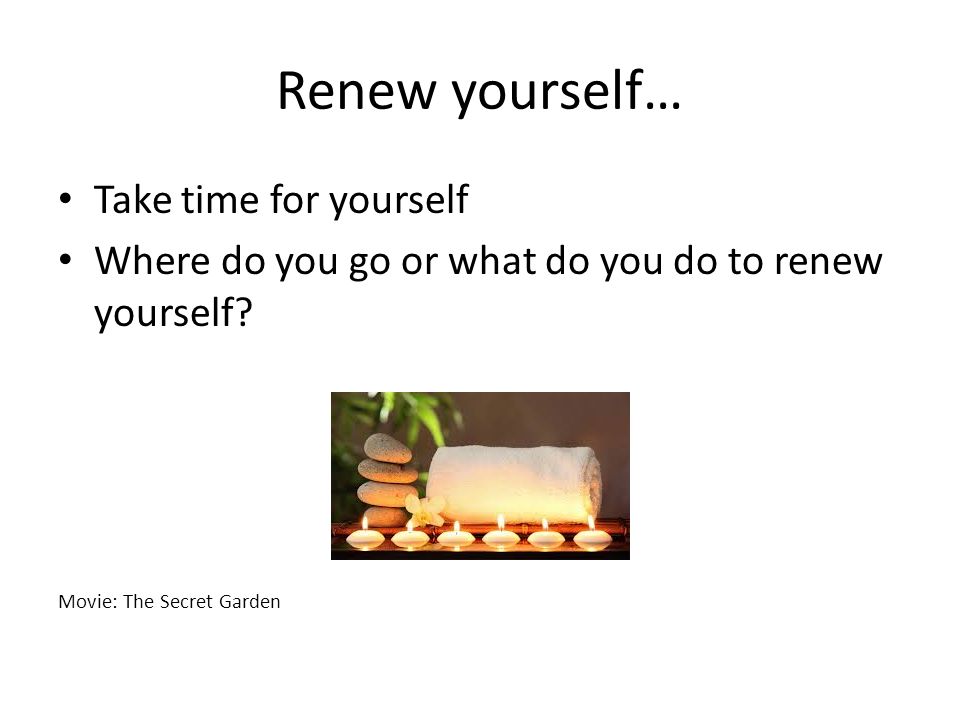 Renew yourself…

• Take time for yourself
• Where do you go or what do you do to renew yourself?

Movie: The Secret Garden